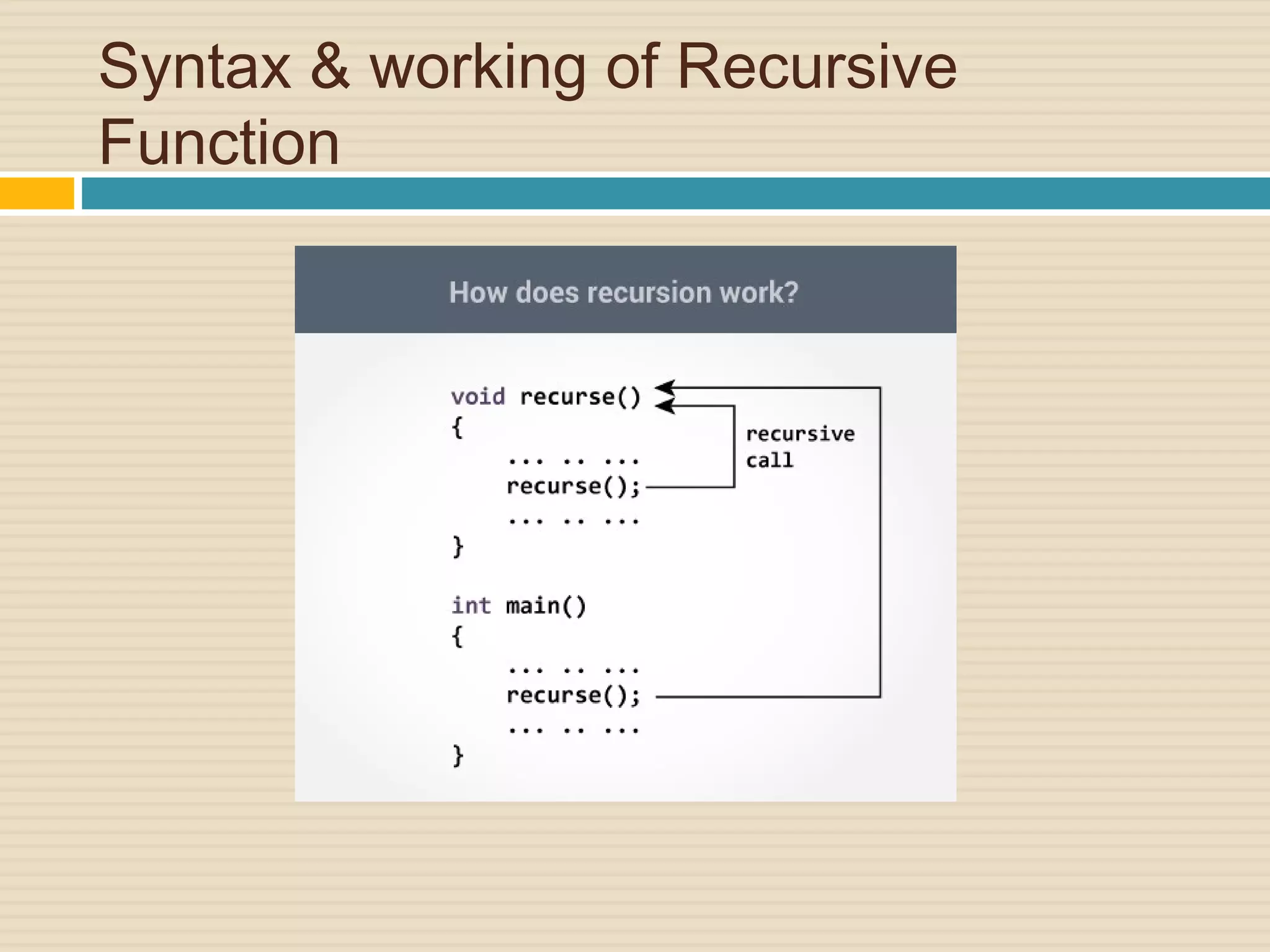 Syntax & working of Recursive Function

How does recursion work?

void recurse()
{
    ... .. ...
    recurse();
    ... .. ...
}

recursive call

int main()
{
    ... .. ...
    recurse();
    ... .. ...
}